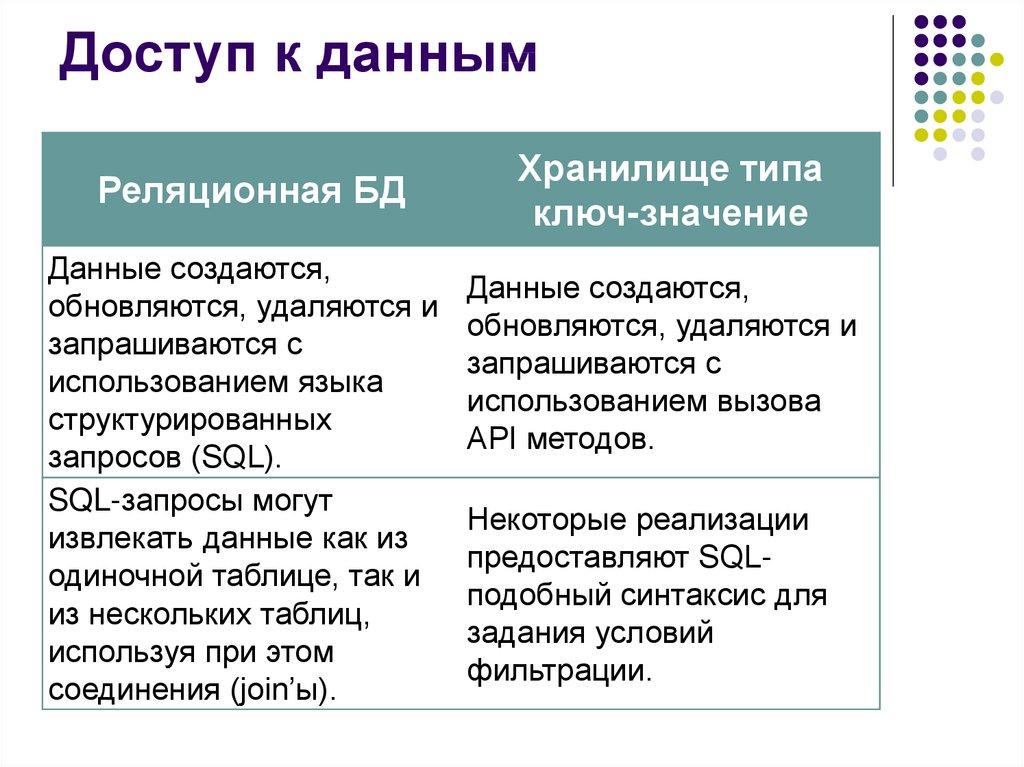 Доступ к данным

| Реляционная БД | Хранилище типа ключ-значение |
|---|---|
| Данные создаются, обновляются, удаляются и запрашиваются с использованием языка структурированных запросов (SQL). | Данные создаются, обновляются, удаляются и запрашиваются с использованием вызова API методов. |
| SQL-запросы могут извлекать данные как из одиночной таблице, так и из нескольких таблиц, используя при этом соединения (join'ы). | Некоторые реализации предоставляют SQL-подобный синтаксис для задания условий фильтрации. |